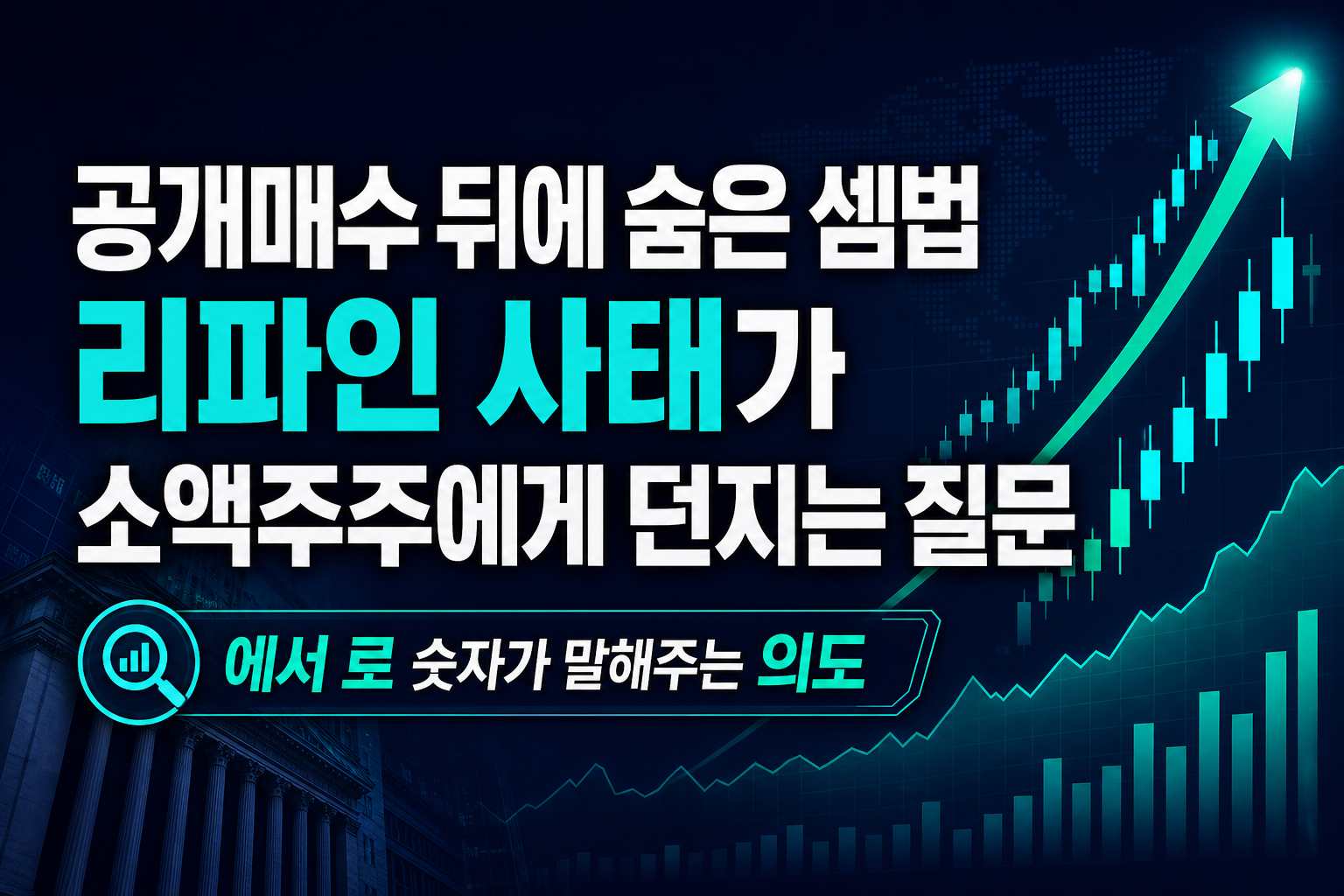 공개매수 뒤에 숨은 셈법
리파인 사태가
소액주주에게 던지는 질문

에서 로 숫자가 말해주는 의도